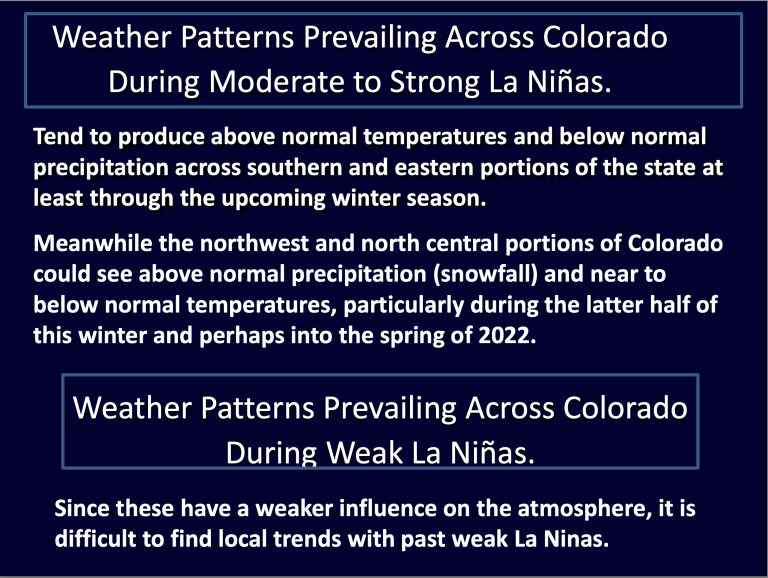 Weather Patterns Prevailing Across Colorado During Moderate to Strong La Niñas.

Tend to produce above normal temperatures and below normal precipitation across southern and eastern portions of the state at least through the upcoming winter season.

Meanwhile the northwest and north central portions of Colorado could see above normal precipitation (snowfall) and near to below normal temperatures, particularly during the latter half of this winter and perhaps into the spring of 2022.

Weather Patterns Prevailing Across Colorado During Weak La Niñas.

Since these have a weaker influence on the atmosphere, it is difficult to find local trends with past weak La Ninas.